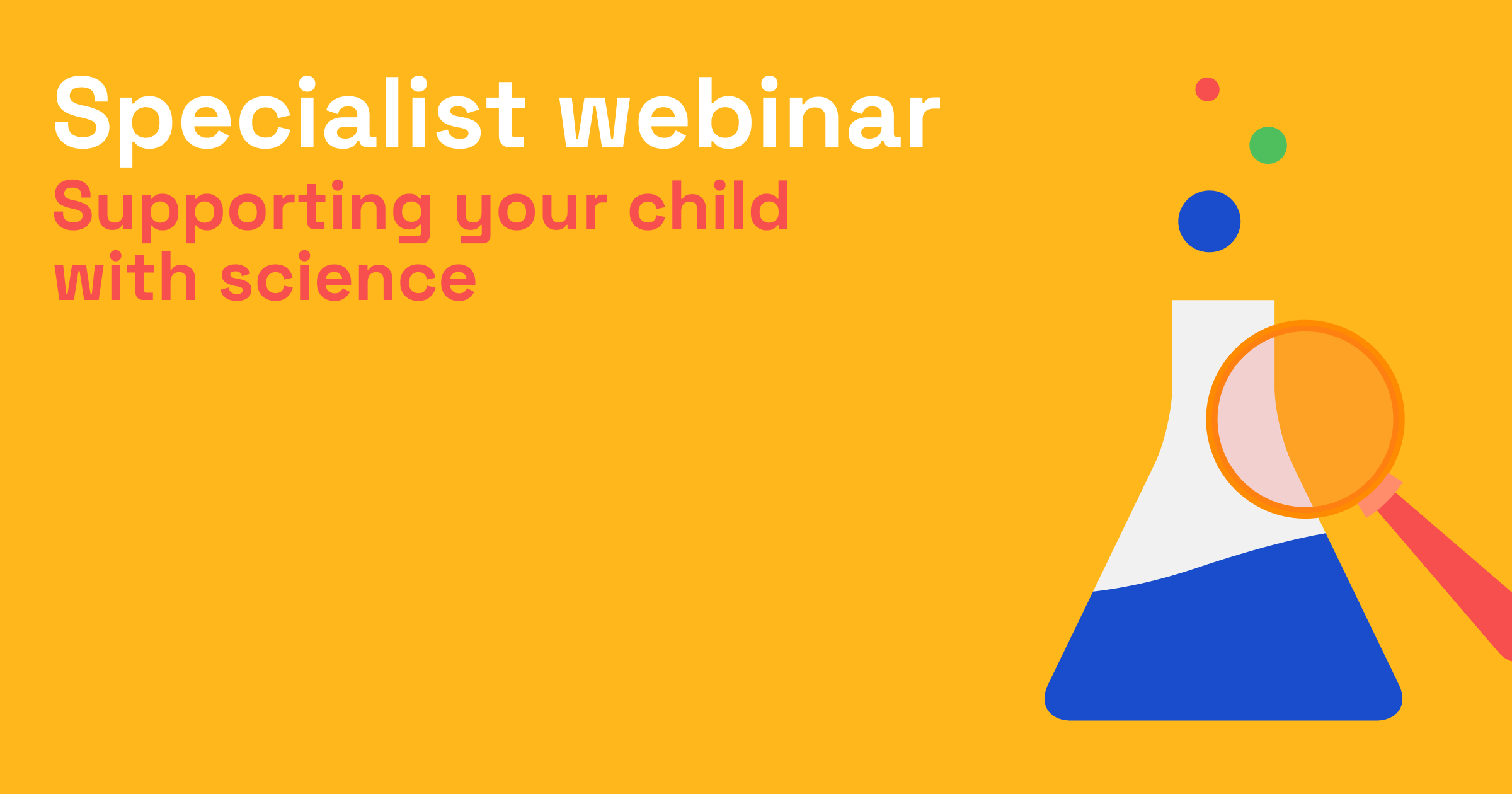 Specialist webinar
Supporting your child with science